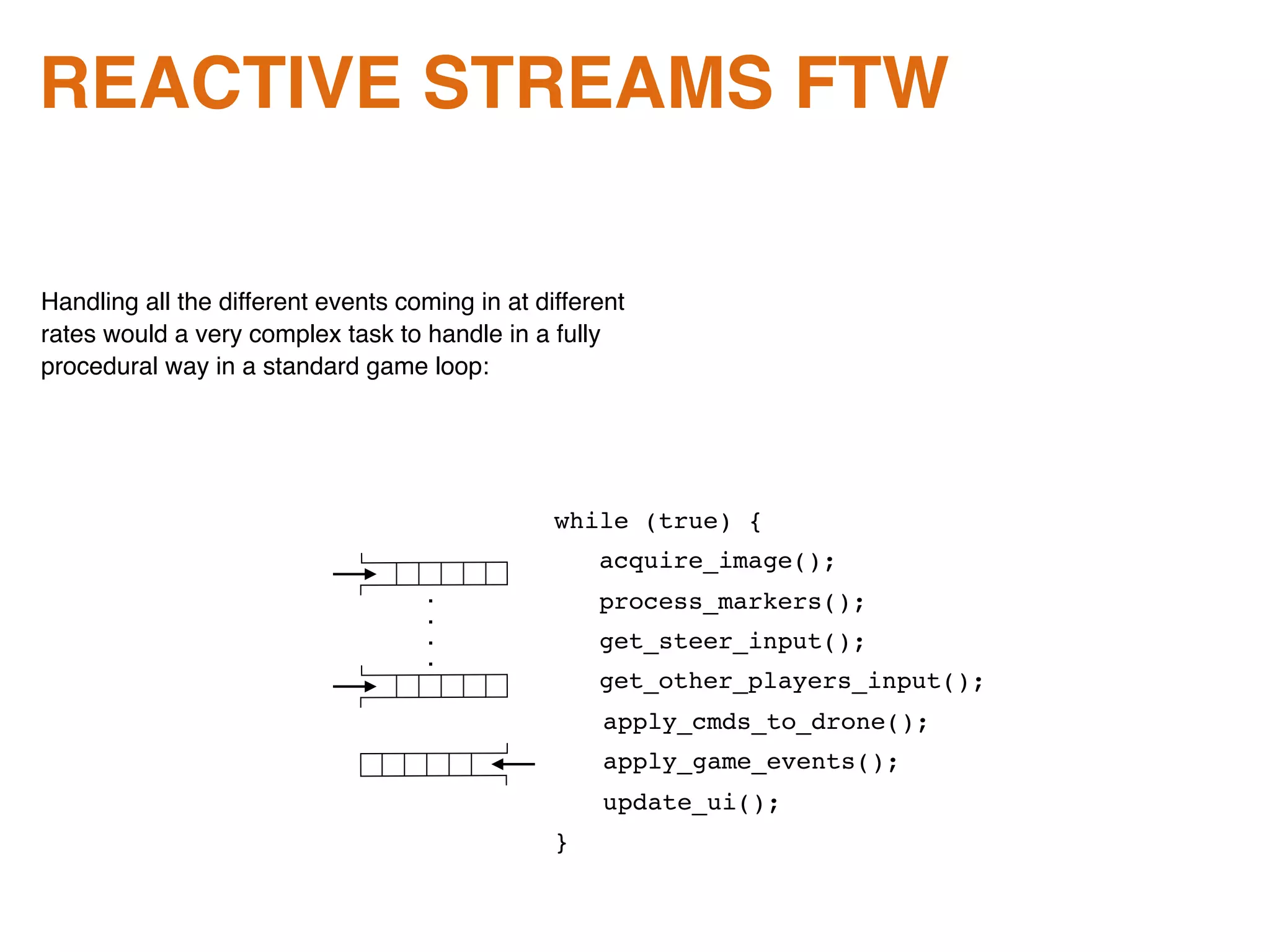 REACTIVE STREAMS FTW

Handling all the different events coming in at different rates would a very complex task to handle in a fully procedural way in a standard game loop:

while (true) {
    acquire_image();
    process_markers();
    get_steer_input();
    get_other_players_input();
    apply_cmds_to_drone();
    apply_game_events();
    update_ui();
}